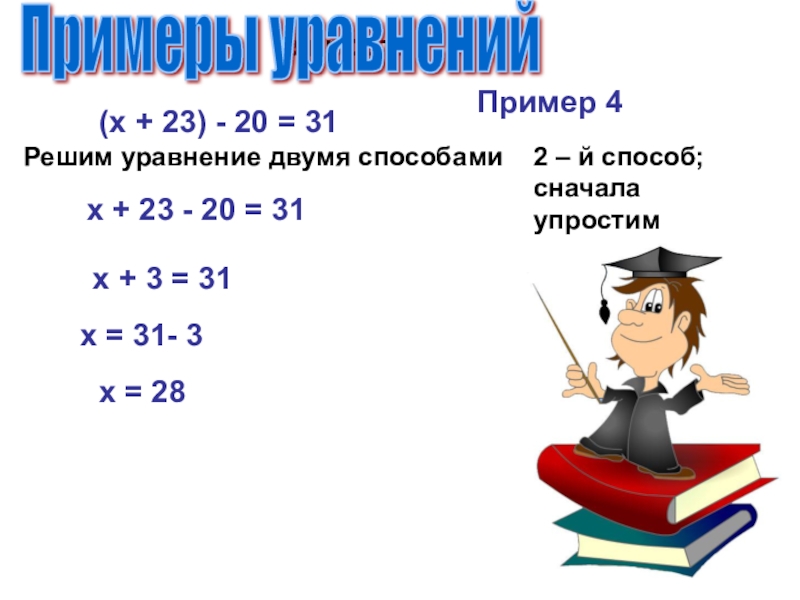 Примеры уравнений

Пример 4

$(x + 23) - 20 = 31$

Решим уравнение двумя способами

2 – й способ; сначала упростим

$x + 23 - 20 = 31$

$x + 3 = 31$

$x = 31 - 3$

$x = 28$